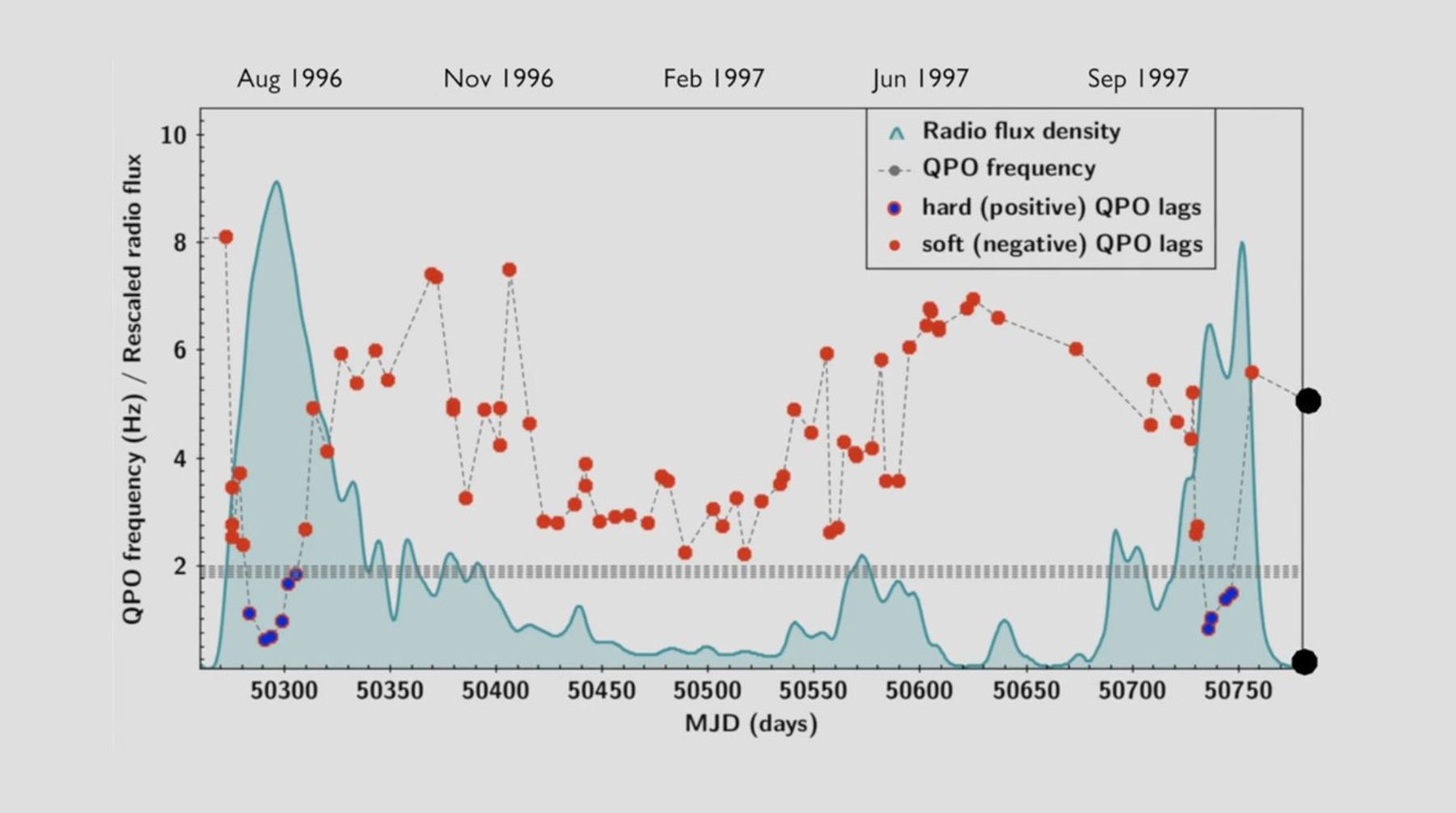 Aug 1996 Nov 1996 Feb 1997 Jun 1997 Sep 1997

Radio flux density
QPO frequency
hard (positive) QPO lags
soft (negative) QPO lags

QPO frequency (Hz) / Rescaled radio flux

10
8
6
4
2

50300 50350 50400 50450 50500 50550 50600 50650 50700 50750

MJD (days)